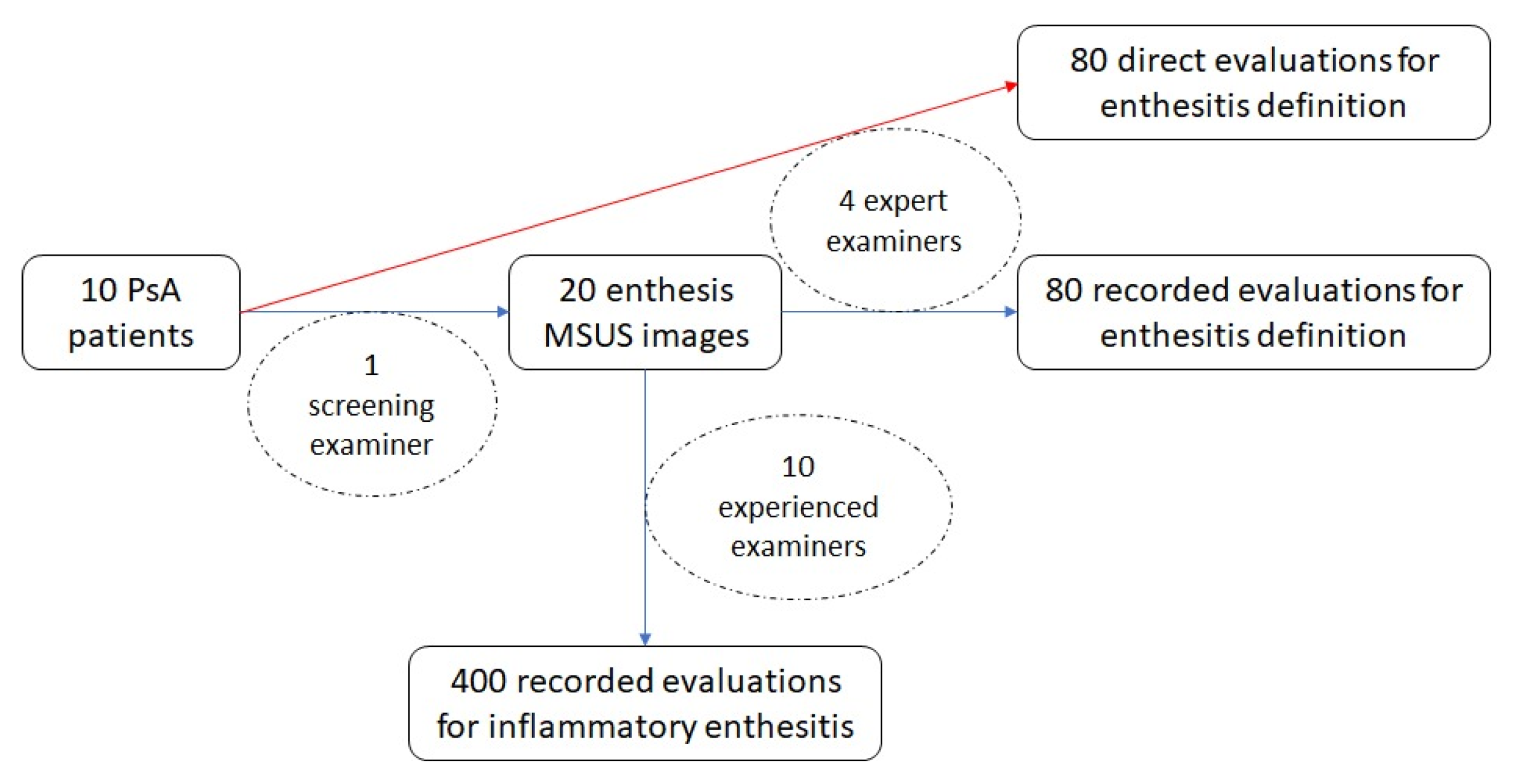 80 direct evaluations for enthesitis definition

4 expert examiners

10 PsA patients

20 enthesis MSUS images

80 recorded evaluations for enthesitis definition

1 screening examiner

10 experienced examiners

400 recorded evaluations for inflammatory enthesitis